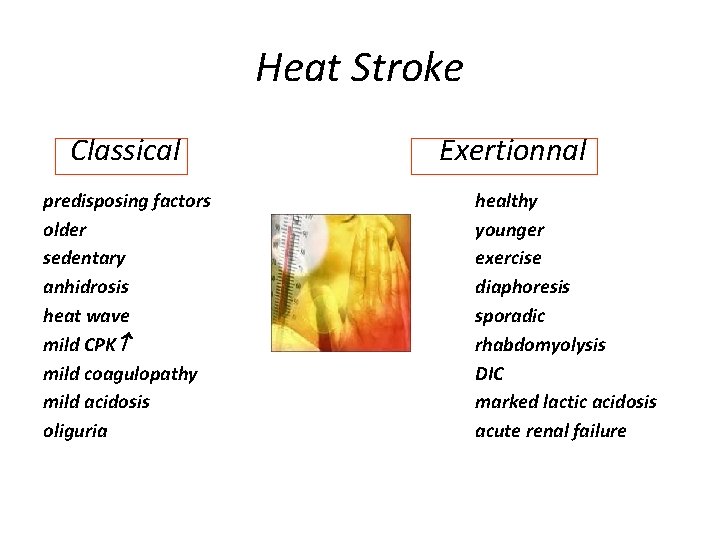 Heat Stroke

Classical

predisposing factors
older
sedentary
anhidrosis
heat wave
mild CPK↑
mild coagulopathy
mild acidosis
oliguria

Exertionnal

healthy
younger
exercise
diaphoresis
sporadic
rhabdomyolysis
DIC
marked lactic acidosis
acute renal failure